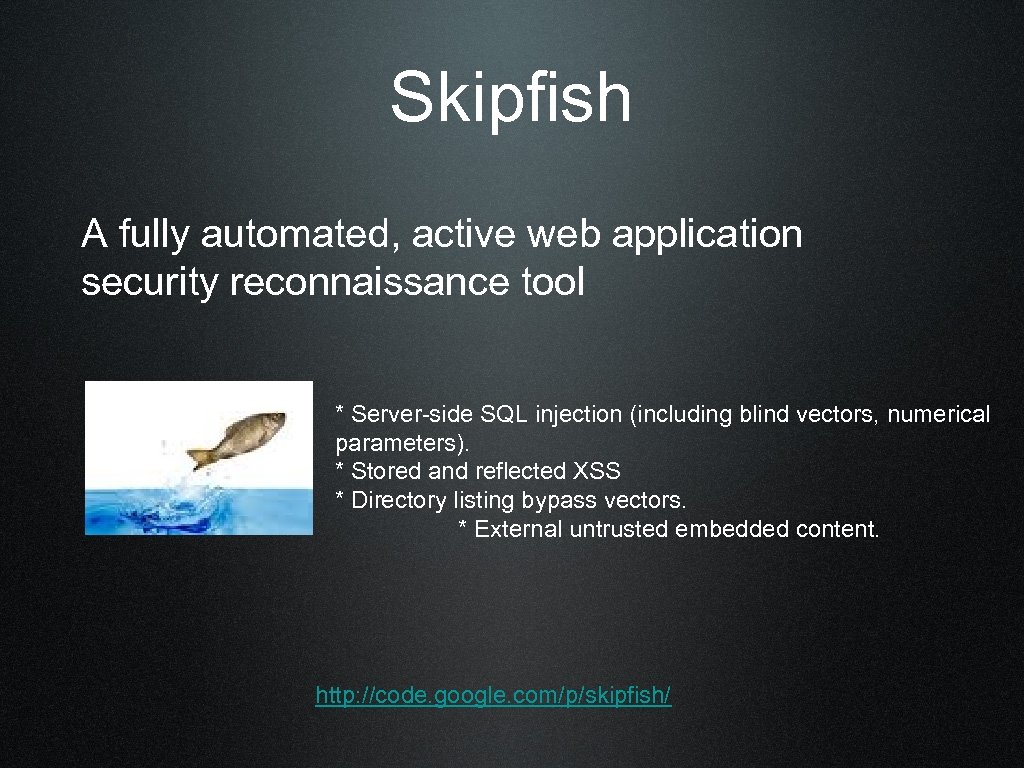 Skipfish

A fully automated, active web application security reconnaissance tool

* Server-side SQL injection (including blind vectors, numerical parameters).
* Stored and reflected XSS
* Directory listing bypass vectors.
* External untrusted embedded content.

http://code.google.com/p/skipfish/